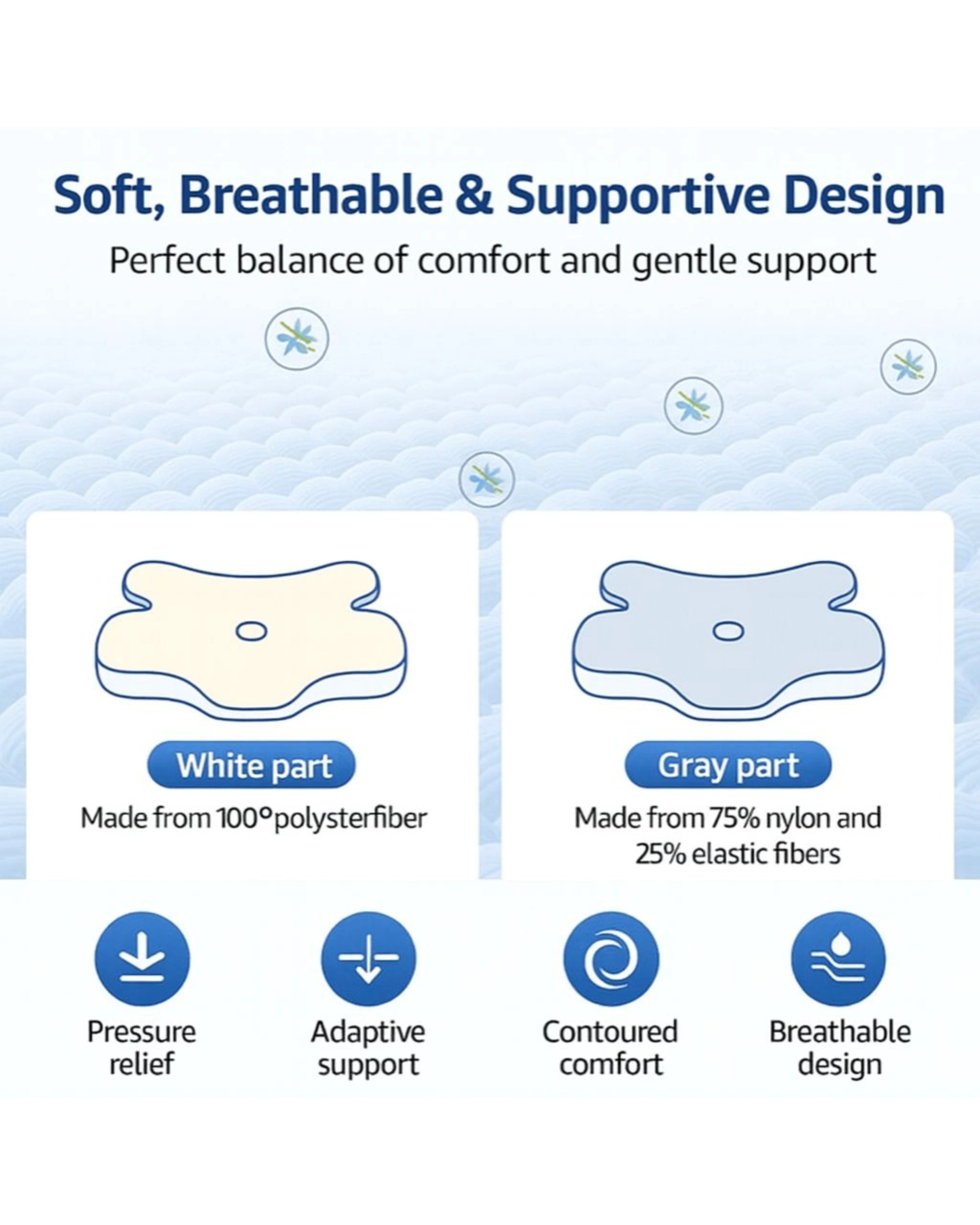 Soft, Breathable & Supportive Design

Perfect balance of comfort and gentle support

White part

Made from 100°polysterfiber

Gray part

Made from 75% nylon and 25% elastic fibers

Pressure relief

Adaptive support

Contoured comfort

Breathable design